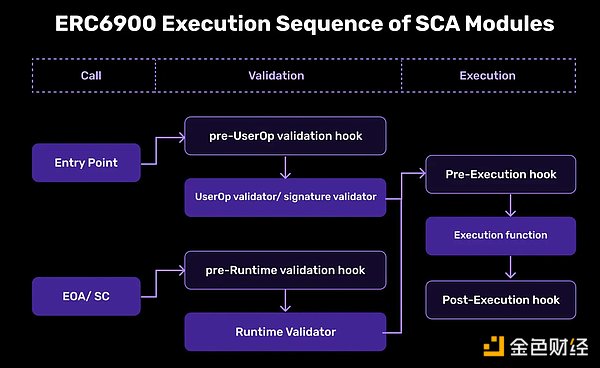 ERC6900 Execution Sequence of SCA Modules

Call

Validation

Execution

Entry Point

pre-UserOp validation hook

UserOp validator/ signature validator

EOA/ SC

pre-Runtime validation hook

Runtime Validator

Pre-Execution hook

Execution function

Post-Execution hook

金色财经